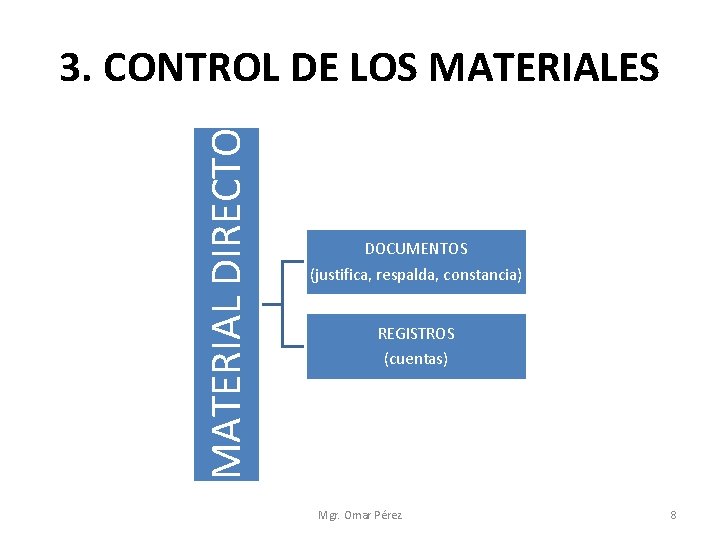 3. CONTROL DE LOS MATERIALES

MATERIAL DIRECTO

DOCUMENTOS
(justifica, respalda, constancia)

REGISTROS
(cuentas)

Mgr. Omar Pérez

8